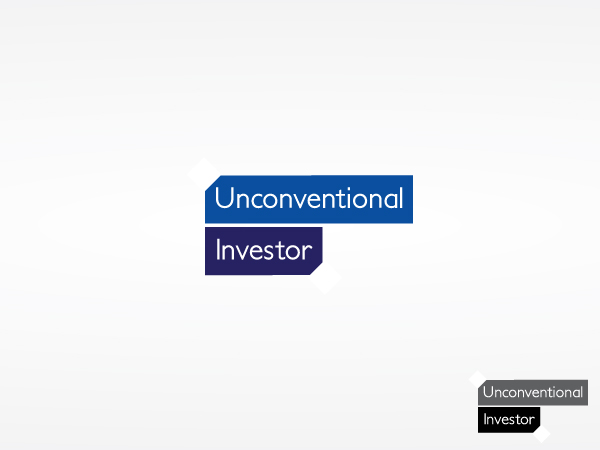 Unconventional
Investor

Unconventional
Investor